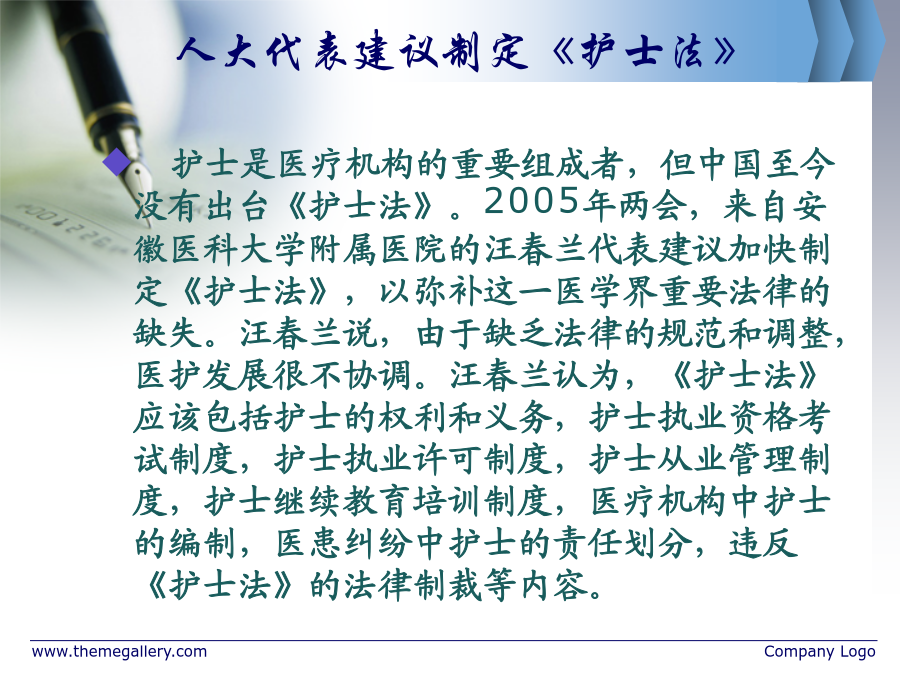 人大代表建议制定《护士法》

护士是医疗机构的重要组成者，但中国至今没有出台《护士法》。2005年两会，来自安徽医科大学附属医院的汪春兰代表建议加快制定《护士法》，以弥补这一医学界重要法律的缺失。汪春兰说，由于缺乏法律的规范和调整，医护发展很不协调。汪春兰认为，《护士法》应该包括护士的权利和义务，护士执业资格考试制度，护士执业许可制度，护士从业管理制度，护士继续教育培训制度，医疗机构中护士的编制，医患纠纷中护士的责任划分，违反《护士法》的法律制裁等内容。

www.themegallery.com

Company Logo